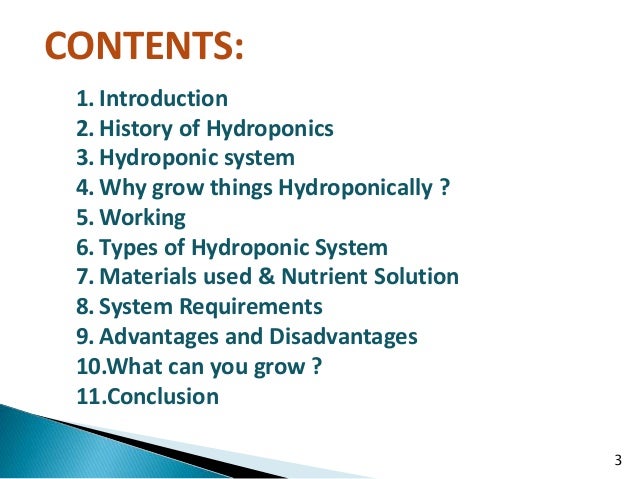 CONTENTS:

1. Introduction
2. History of Hydroponics
3. Hydroponic system
4. Why grow things Hydroponically ?
5. Working
6. Types of Hydroponic System
7. Materials used & Nutrient Solution
8. System Requirements
9. Advantages and Disadvantages
10.What can you grow ?
11.Conclusion

3